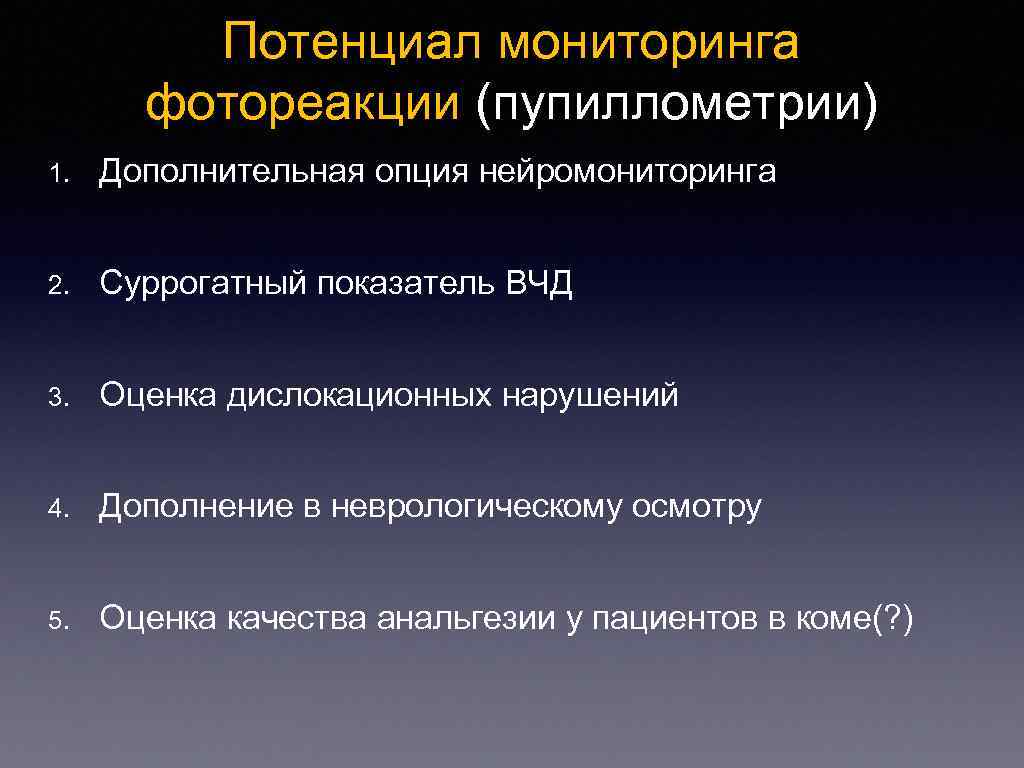 Потенциал мониторинга фотореакции (пупиллометрии)

1. Дополнительная опция нейромониторинга

2. Суррогатный показатель ВЧД

3. Оценка дислокационных нарушений

4. Дополнение в неврологическому осмотру

5. Оценка качества анальгезии у пациентов в коме(?)